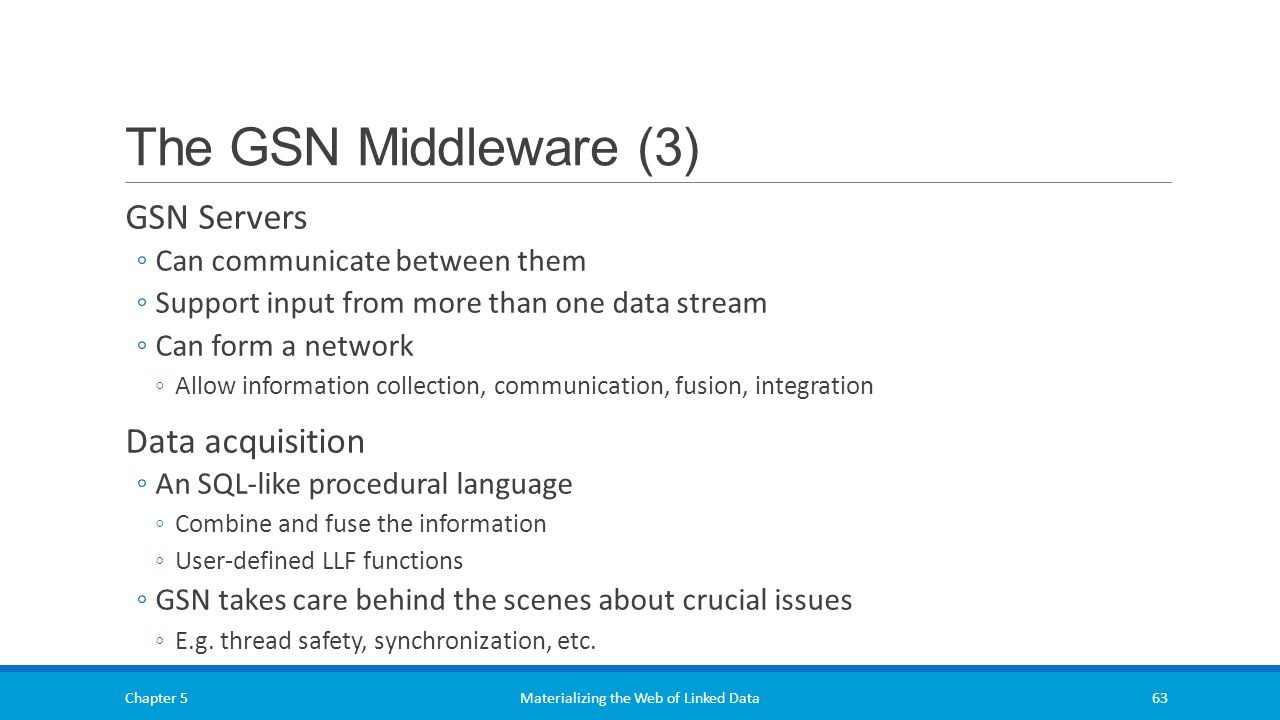 The GSN Middleware (3)

GSN Servers

◦ Can communicate between them

◦ Support input from more than one data stream

◦ Can form a network

◦ Allow information collection, communication, fusion, integration

Data acquisition

◦ An SQL-like procedural language

◦ Combine and fuse the information

◦ User-defined LLF functions

◦ GSN takes care behind the scenes about crucial issues

◦ E.g. thread safety, synchronization, etc.

Chapter 5

Materializing the Web of Linked Data

63